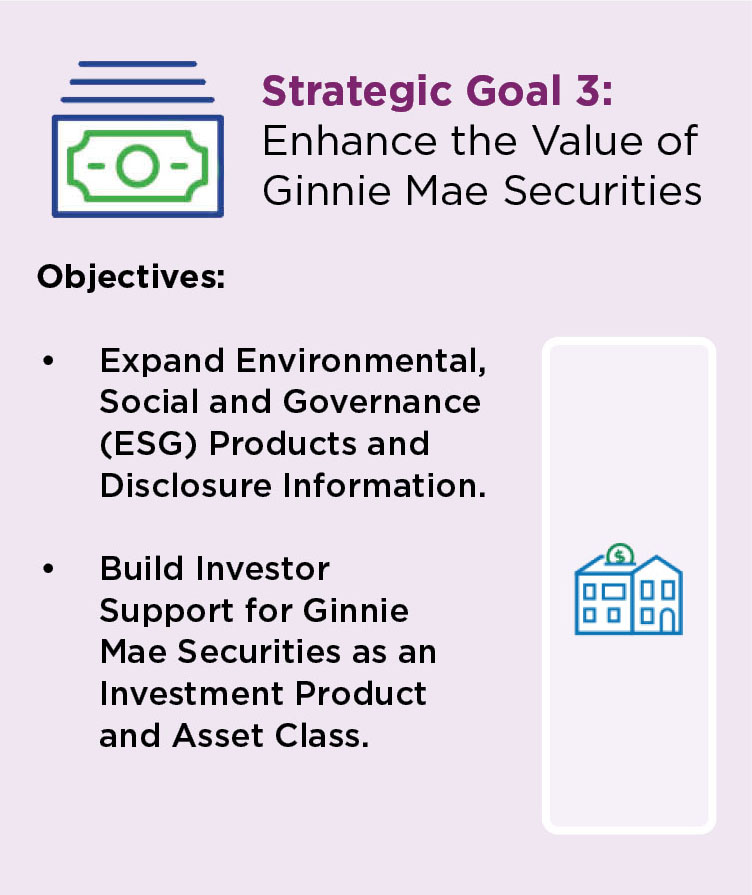 Strategic Goal 3:
Enhance the Value of Ginnie Mae Securities

Objectives:

• Expand Environmental, Social and Governance (ESG) Products and Disclosure Information.

• Build Investor Support for Ginnie Mae Securities as an Investment Product and Asset Class.

$